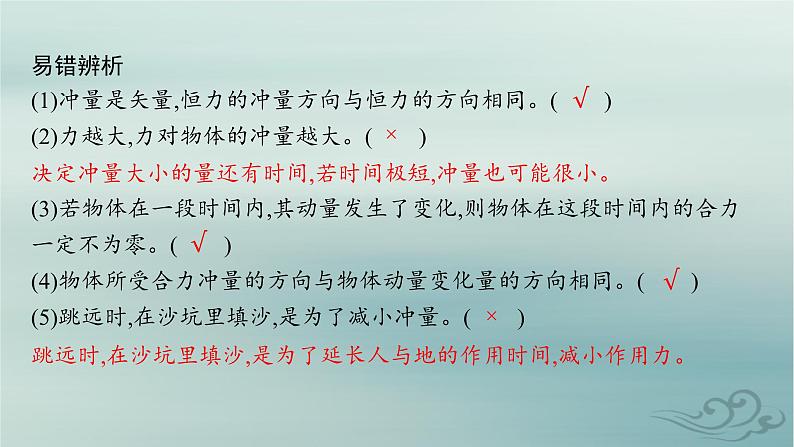 易错辨析

(1)冲量是矢量,恒力的冲量方向与恒力的方向相同。( √ )

(2)力越大,力对物体的冲量越大。( × )

决定冲量大小的量还有时间,若时间极短,冲量也可能很小。

(3)若物体在一段时间内,其动量发生了变化,则物体在这段时间内的合力一定不为零。( √ )

(4)物体所受合力冲量的方向与物体动量变化量的方向相同。( √ )

(5)跳远时,在沙坑里填沙,是为了减小冲量。( × )

跳远时,在沙坑里填沙,是为了延长人与地的作用时间,减小作用力。